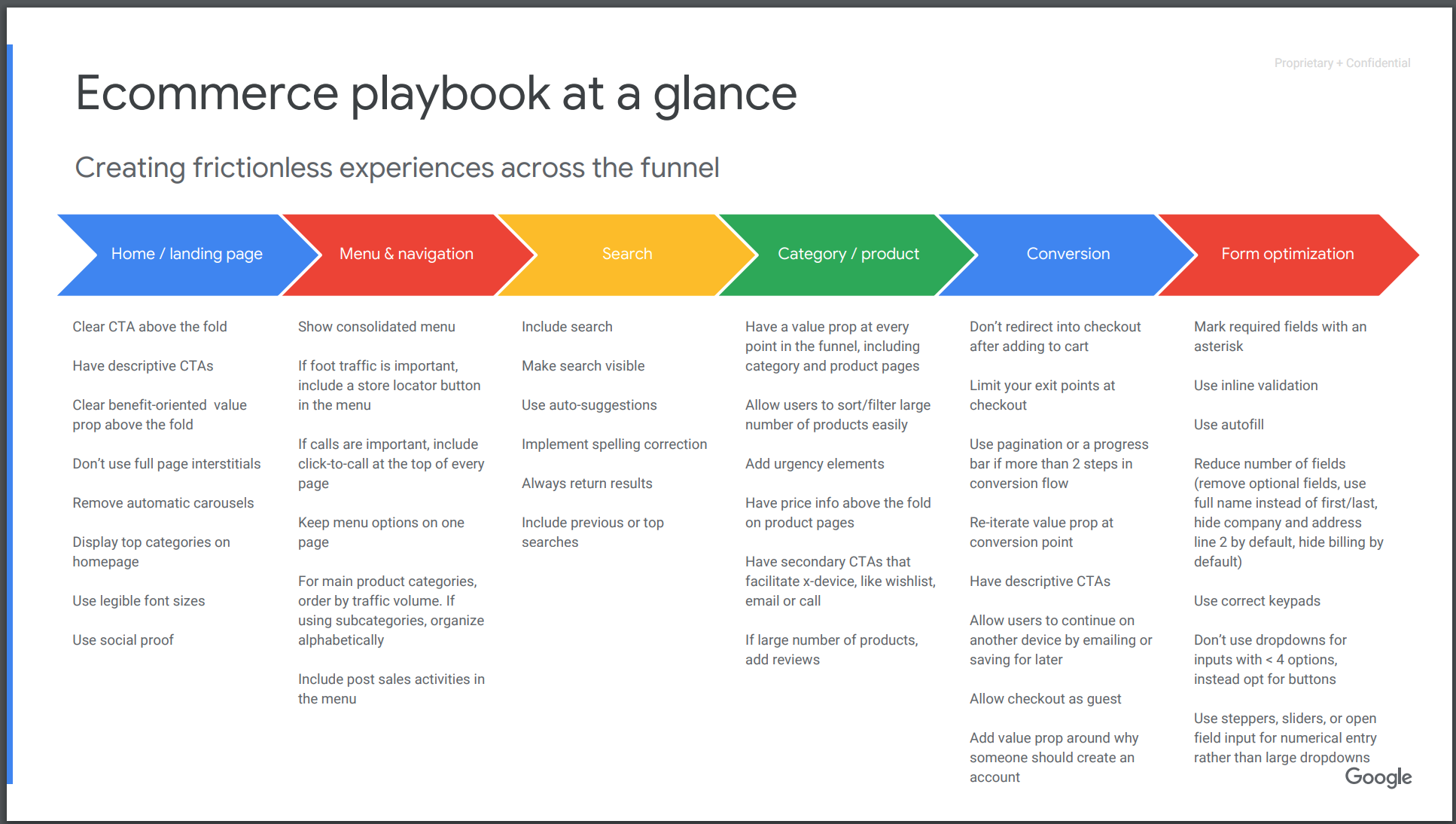 Proprietary + Confidential

Ecommerce playbook at a glance

Creating frictionless experiences across the funnel

Home / landing page

Clear CTA above the fold

Have descriptive CTAs

Clear benefit-oriented value prop above the fold

Don't use full page interstitials

Remove automatic carousels

Display top categories on homepage

Use legible font sizes

Use social proof

Menu & navigation

Show consolidated menu

If foot traffic is important, include a store locator button in the menu

If calls are important, include click-to-call at the top of every page

Keep menu options on one page

For main product categories, order by traffic volume. If using subcategories, organize alphabetically

Include post sales activities in the menu

Search

Include search

Make search visible

Use auto-suggestions

Implement spelling correction

Always return results

Include previous or top searches

Category / product

Have a value prop at every point in the funnel, including category and product pages

Allow users to sort/filter large number of products easily

Add urgency elements

Have price info above the fold on product pages

Have secondary CTAs that facilitate x-device, like wishlist, email or call

If large number of products, add reviews

Conversion

Don't redirect into checkout after adding to cart

Limit your exit points at checkout

Use pagination or a progress bar if more than 2 steps in conversion flow

Re-iterate value prop at conversion point

Have descriptive CTAs

Allow users to continue on another device by emailing or saving for later

Allow checkout as guest

Add value prop around why someone should create an account

Form optimization

Mark required fields with an asterisk

Use inline validation

Use autofill

Reduce number of fields (remove optional fields, use full name instead of first/last, hide company and address line 2 by default, hide billing by default)

Use correct keypads

Don't use dropdowns for inputs with < 4 options, instead opt for buttons

Use steppers, sliders, or open field input for numerical entry rather than large dropdowns

Google